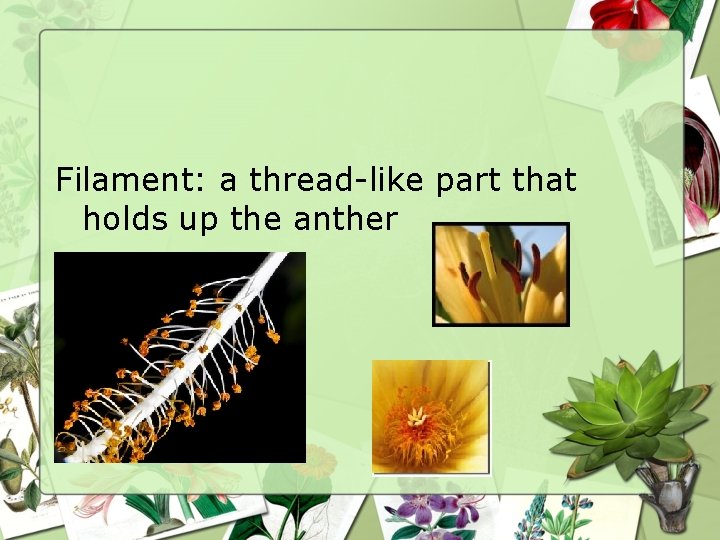 Filament: a thread-like part that holds up the anther